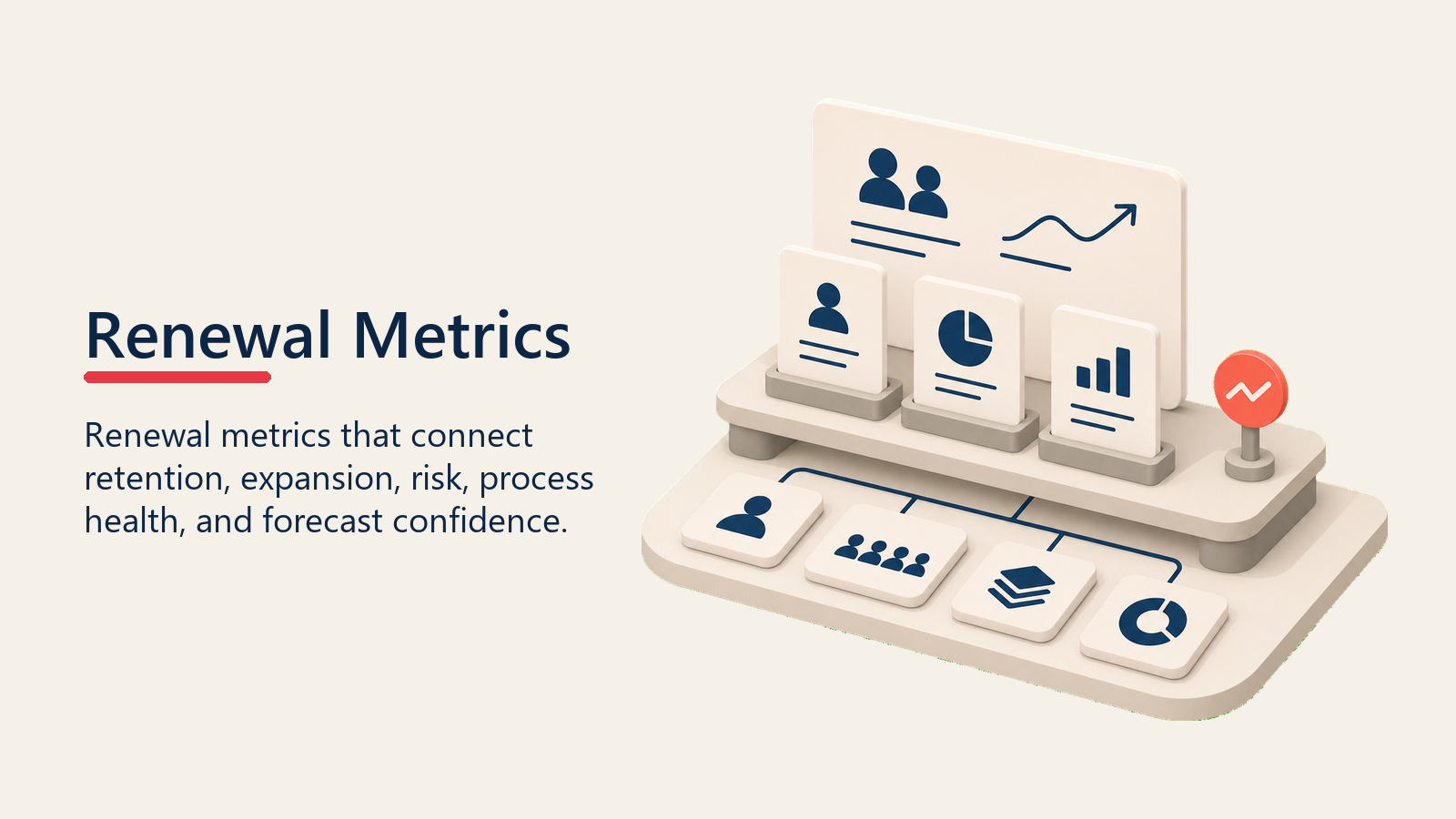 Renewal Metrics

Renewal metrics that connect retention, expansion, risk, process health, and forecast confidence.